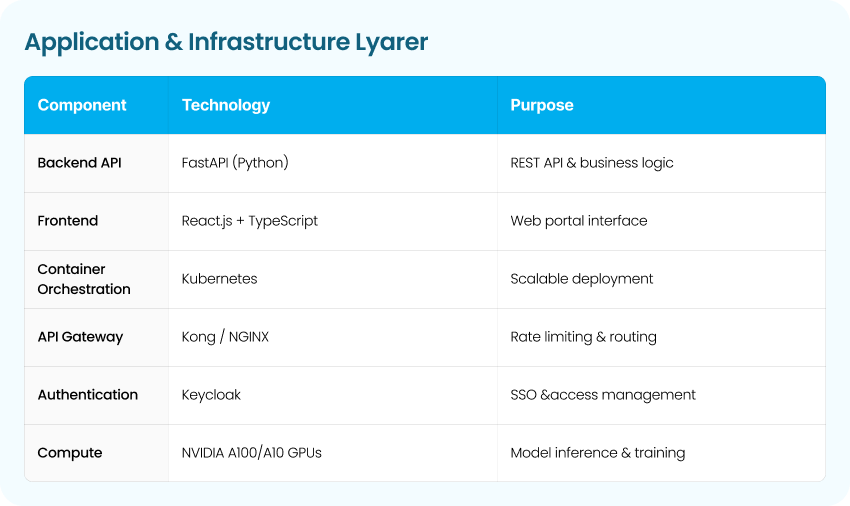 Application & Infrastructure Lyarer

| Component | Technology | Purpose |
|---|---|---|
| Backend API | FastAPI (Python) | REST API & business logic |
| Frontend | React.js + TypeScript | Web portal interface |
| Container Orchestration | Kubernetes | Scalable deployment |
| API Gateway | Kong / NGINX | Rate limiting & routing |
| Authentication | Keycloak | SSO &access management |
| Compute | NVIDIA A100/A10 GPUs | Model inference & training |